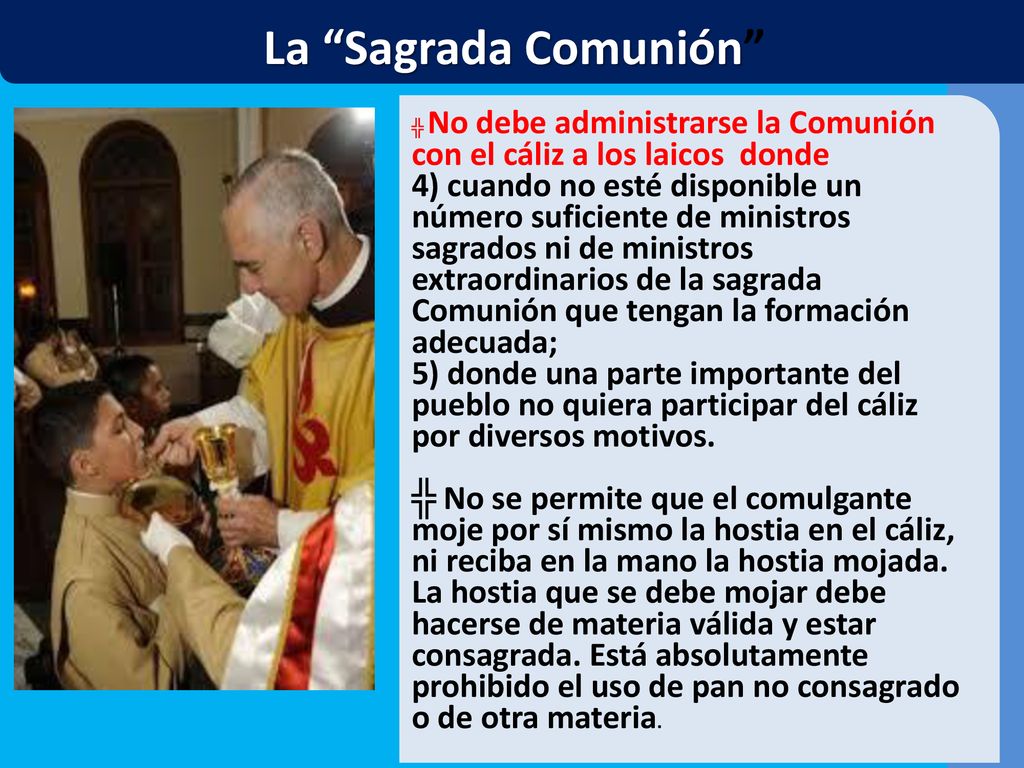 La “Sagrada Comunión”

╬ No debe administrarse la Comunión con el cáliz a los laicos donde
4) cuando no esté disponible un número suficiente de ministros sagrados ni de ministros extraordinarios de la sagrada Comunión que tengan la formación adecuada;
5) donde una parte importante del pueblo no quiera participar del cáliz por diversos motivos.

╬ No se permite que el comulgante moje por sí mismo la hostia en el cáliz, ni reciba en la mano la hostia mojada. La hostia que se debe mojar debe hacerse de materia válida y estar consagrada. Está absolutamente prohibido el uso de pan no consagrado o de otra materia.